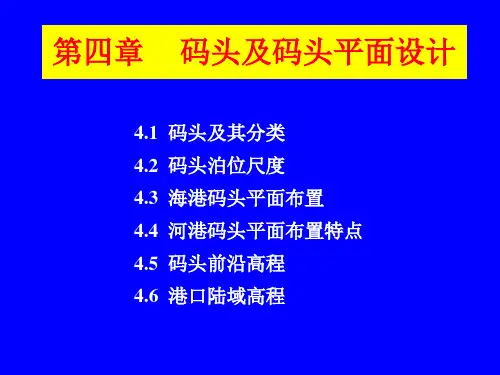 第四章　码头及码头平面设计

4.1 码头及其分类
4.2 码头泊位尺度
4.3 海港码头平面布置
4.4 河港码头平面布置特点
4.5 码头前沿高程
4.6 港口陆域高程